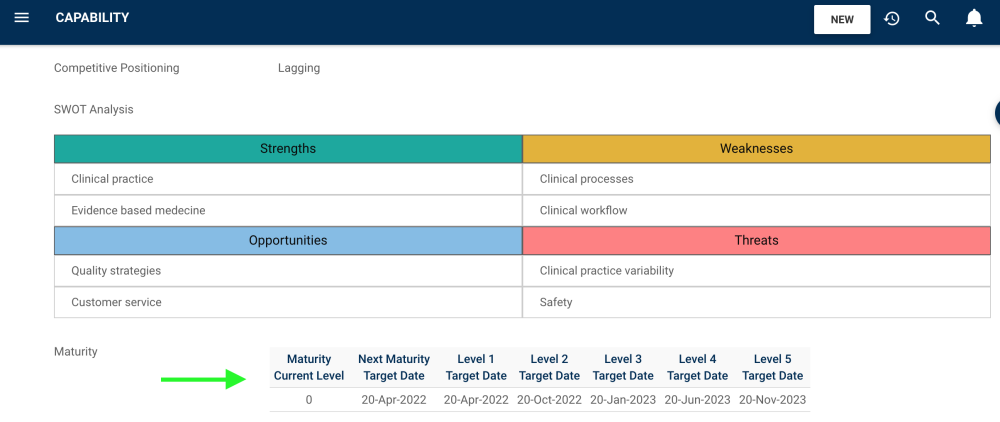 CAPABILITY

NEW

Competitive Positioning Lagging

SWOT Analysis

| Strengths | Weaknesses |
|---|---|
| Clinical practice | Clinical processes |
| Evidence based medecine | Clinical workflow |
| **Opportunities** | **Threats** |
| Quality strategies | Clinical practice variability |
| Customer service | Safety |

Maturity

| Maturity Current Level | Next Maturity Target Date | Level 1 Target Date | Level 2 Target Date | Level 3 Target Date | Level 4 Target Date | Level 5 Target Date |
|---|---|---|---|---|---|---|
| 0 | 20-Apr-2022 | 20-Apr-2022 | 20-Oct-2022 | 20-Jan-2023 | 20-Jun-2023 | 20-Nov-2023 |